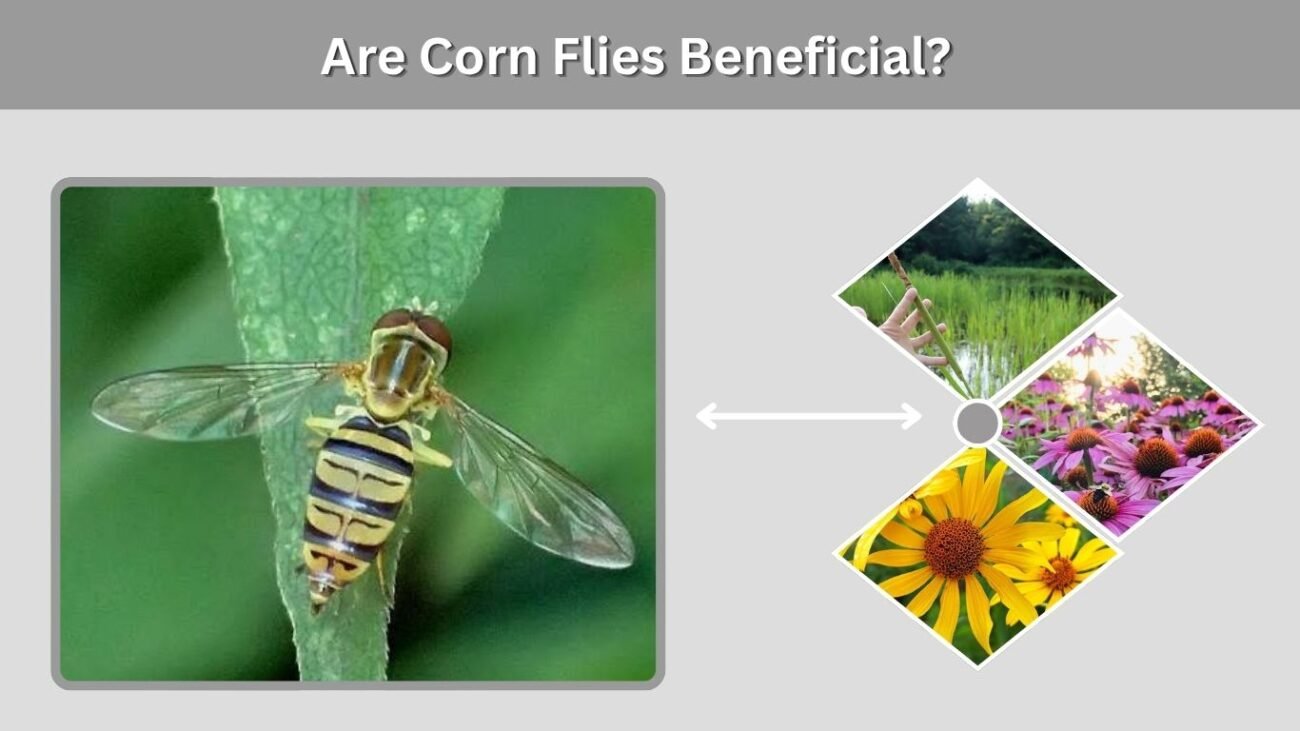 Are Corn Flies Beneficial?